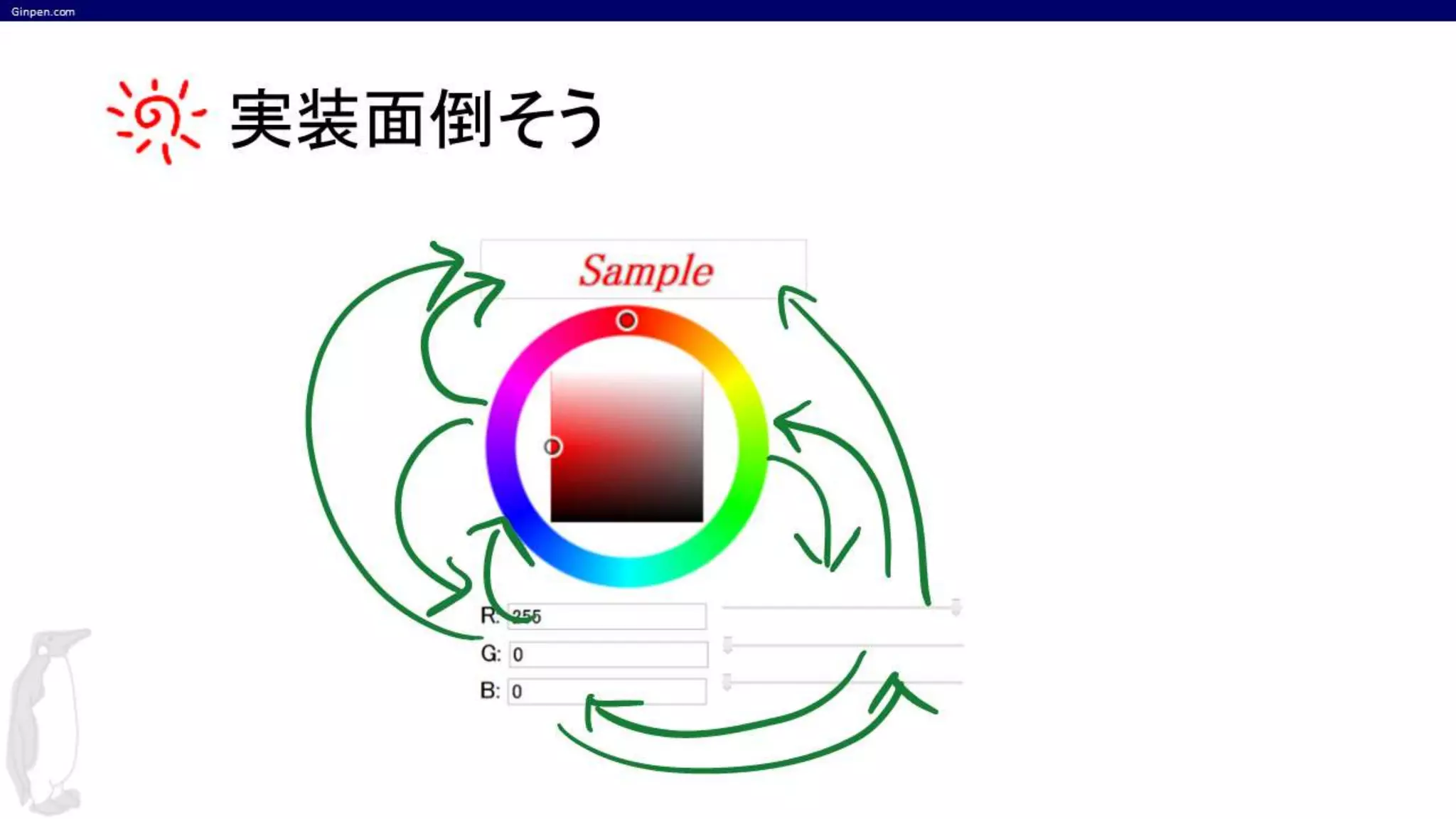 Ginpen.com

実装面倒そう

Sample

R: 255
G: 0
B: 0